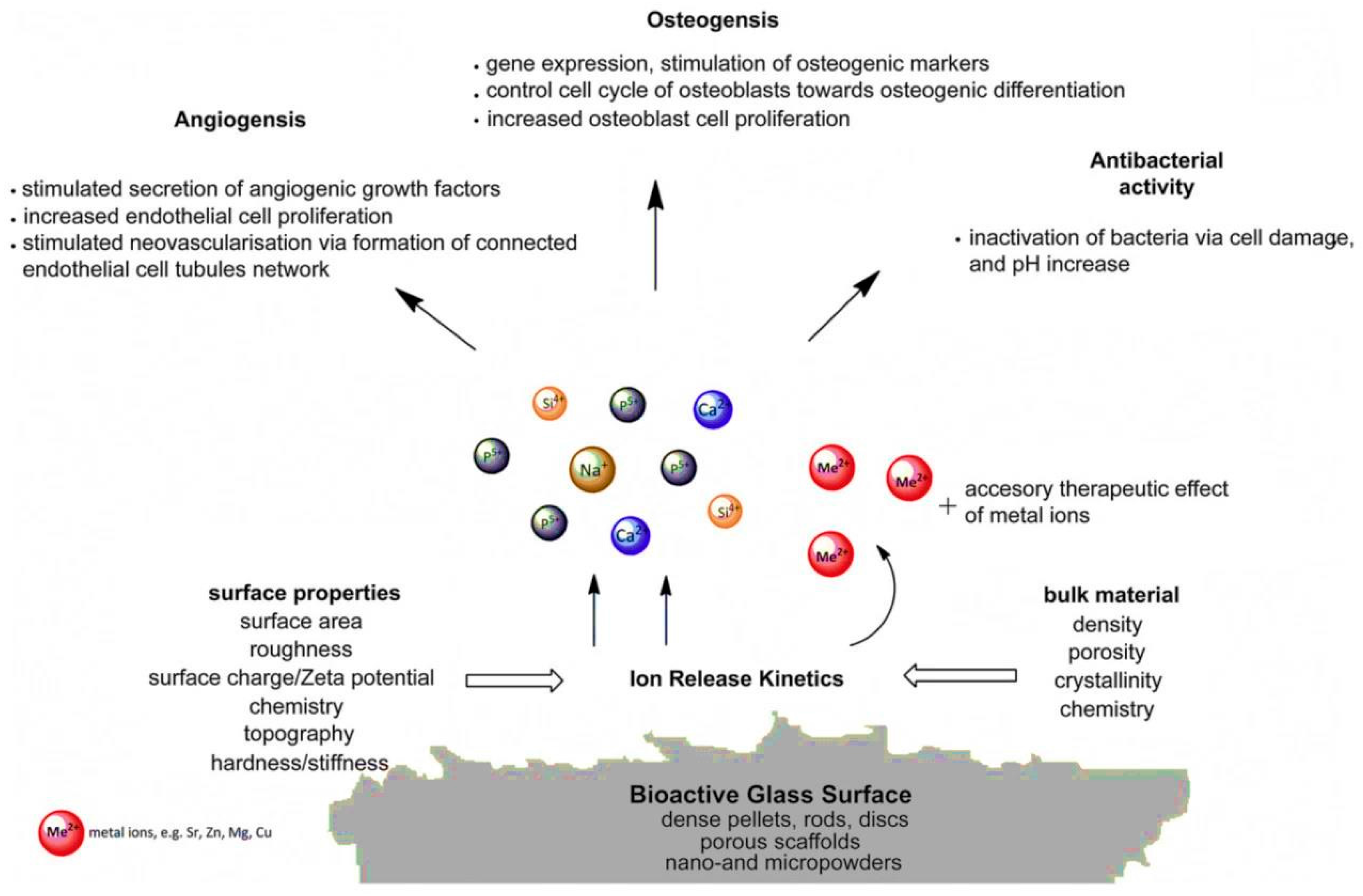 Osteogensis

• gene expression, stimulation of osteogenic markers
• control cell cycle of osteoblasts towards osteogenic differentiation
• increased osteoblast cell proliferation

Angiogensis

• stimulated secretion of angiogenic growth factors
• increased endothelial cell proliferation
• stimulated neovascularisation via formation of connected endothelial cell tubules network

Antibacterial activity

• inactivation of bacteria via cell damage, and pH increase

$Si^{4+}$ $P^{5+}$ $Ca^{2+}$ $P^{5+}$ $Na^{+}$ $P^{5+}$ $Me^{2+}$ $Me^{2+}$ $P^{5+}$ $Ca^{2+}$ $Si^{4+}$ $Me^{2+}$

+ accesory therapeutic effect of metal ions

surface properties
surface area
roughness
surface charge/Zeta potential
chemistry
topography
hardness/stiffness

Ion Release Kinetics

bulk material
density
porosity
crystallinity
chemistry

Bioactive Glass Surface
dense pellets, rods, discs
porous scaffolds
nano-and micropowders

$Me^{2+}$ metal ions, e.g. Sr, Zn, Mg, Cu